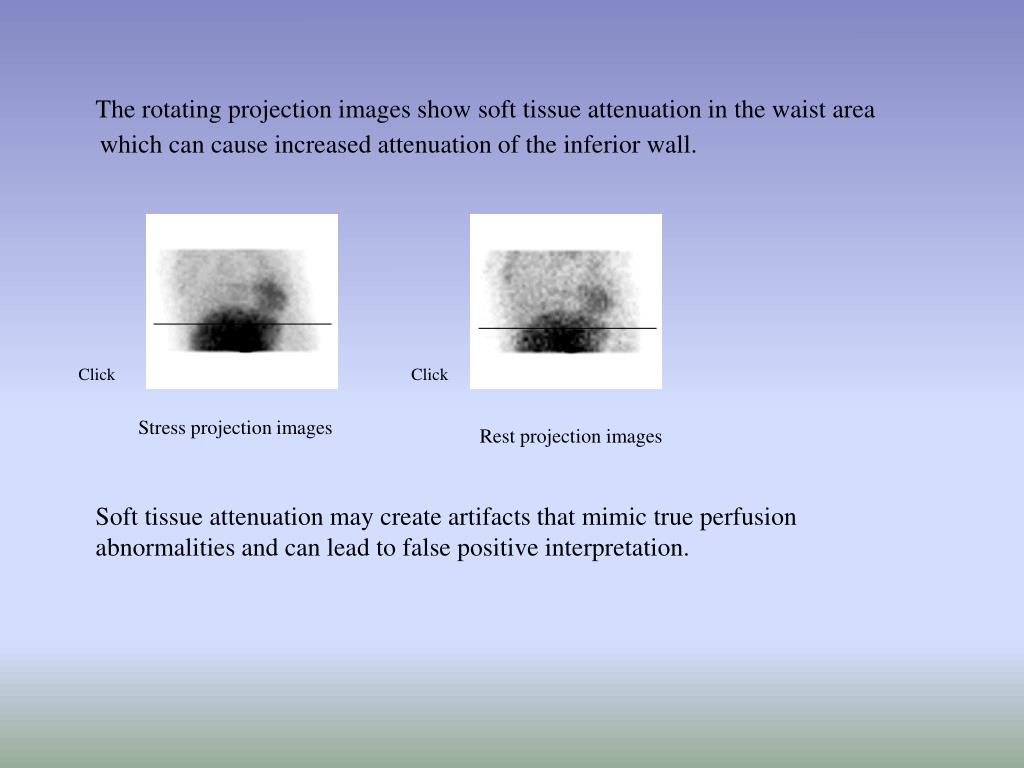 The rotating projection images show soft tissue attenuation in the waist area which can cause increased attenuation of the inferior wall.

Click

Click

Stress projection images

Rest projection images

Soft tissue attenuation may create artifacts that mimic true perfusion abnormalities and can lead to false positive interpretation.